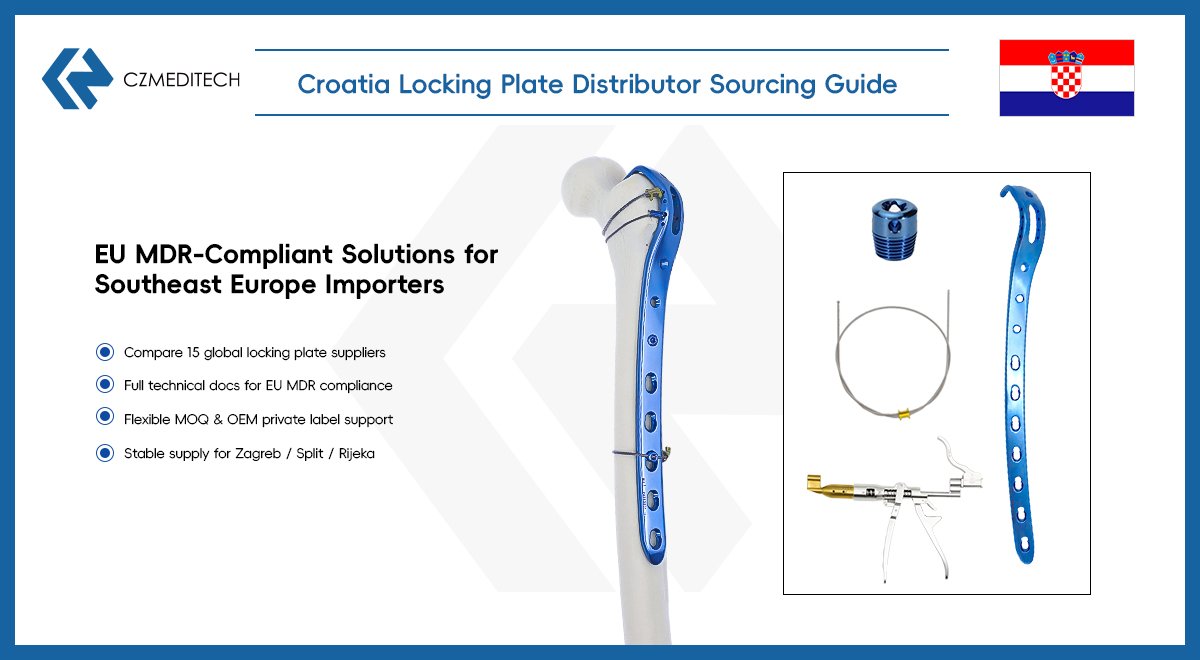 CZMEDITECH

Croatia Locking Plate Distributor Sourcing Guide

EU MDR-Compliant Solutions for Southeast Europe Importers

Compare 15 global locking plate suppliers

Full technical docs for EU MDR compliance

Flexible MOQ & OEM private label support

Stable supply for Zagreb / Split / Rijeka